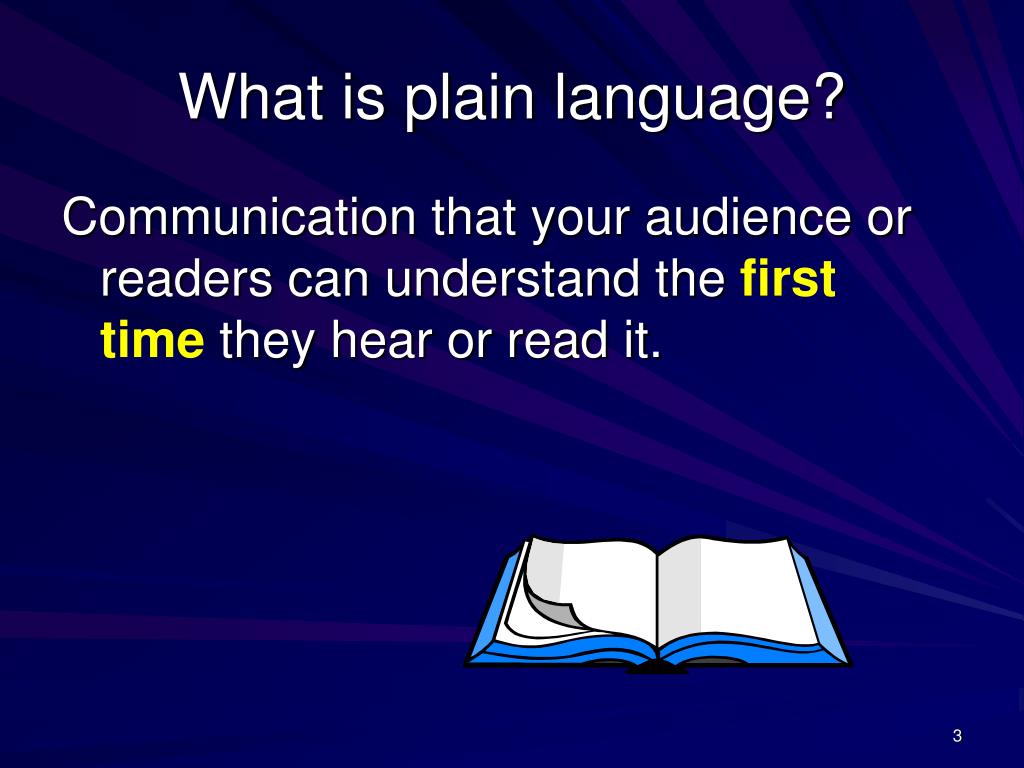 What is plain language?

Communication that your audience or readers can understand the first time they hear or read it.

3